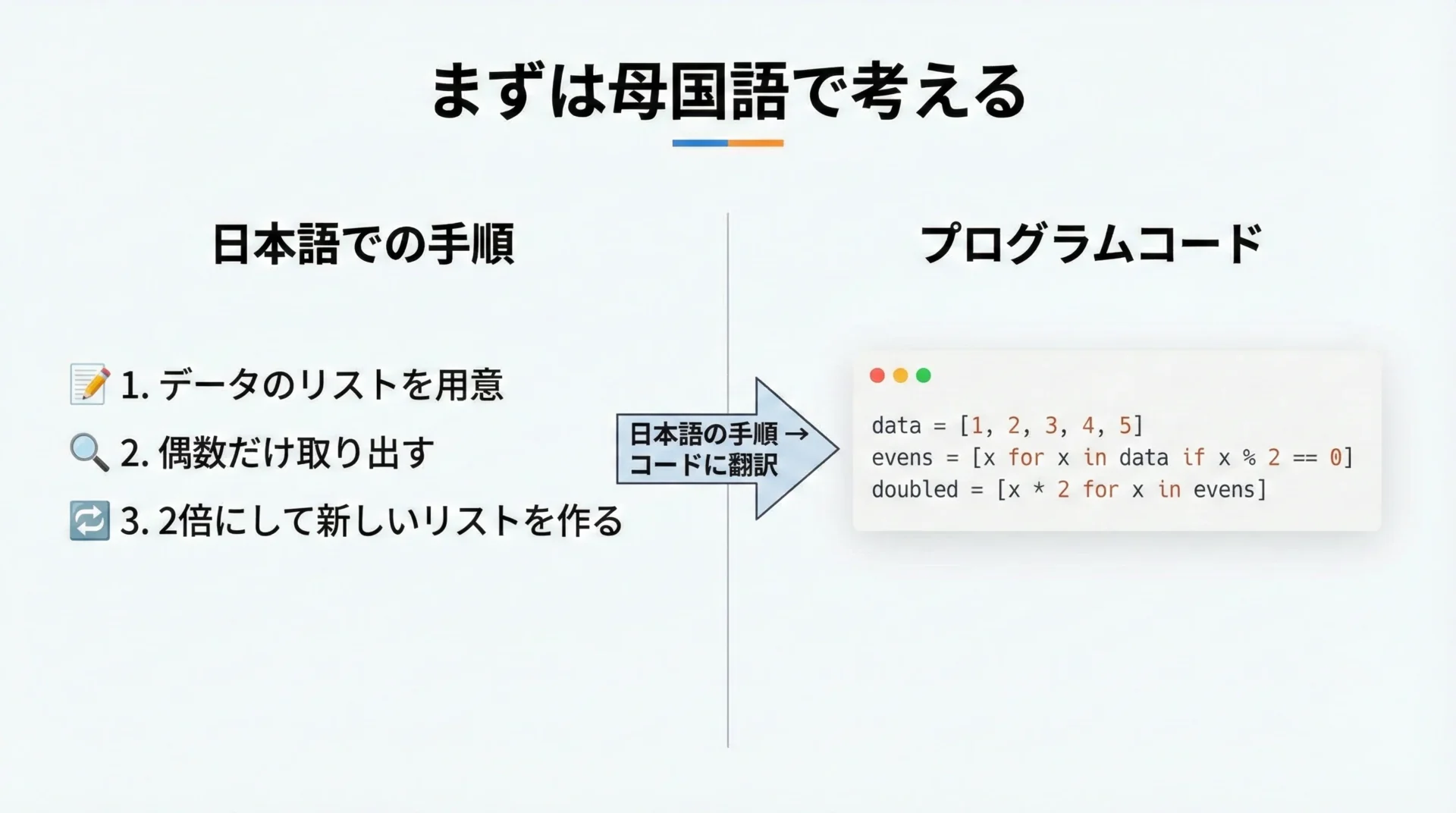 まずは母国語で考える

日本語での手順

1. データのリストを用意

2. 偶数だけ取り出す

3. 2倍にして新しいリストを作る

日本語の手順 → コードに翻訳

プログラムコード

data = [1, 2, 3, 4, 5]
evens = [x for x in data if x % 2 == 0]
doubled = [x * 2 for x in evens]